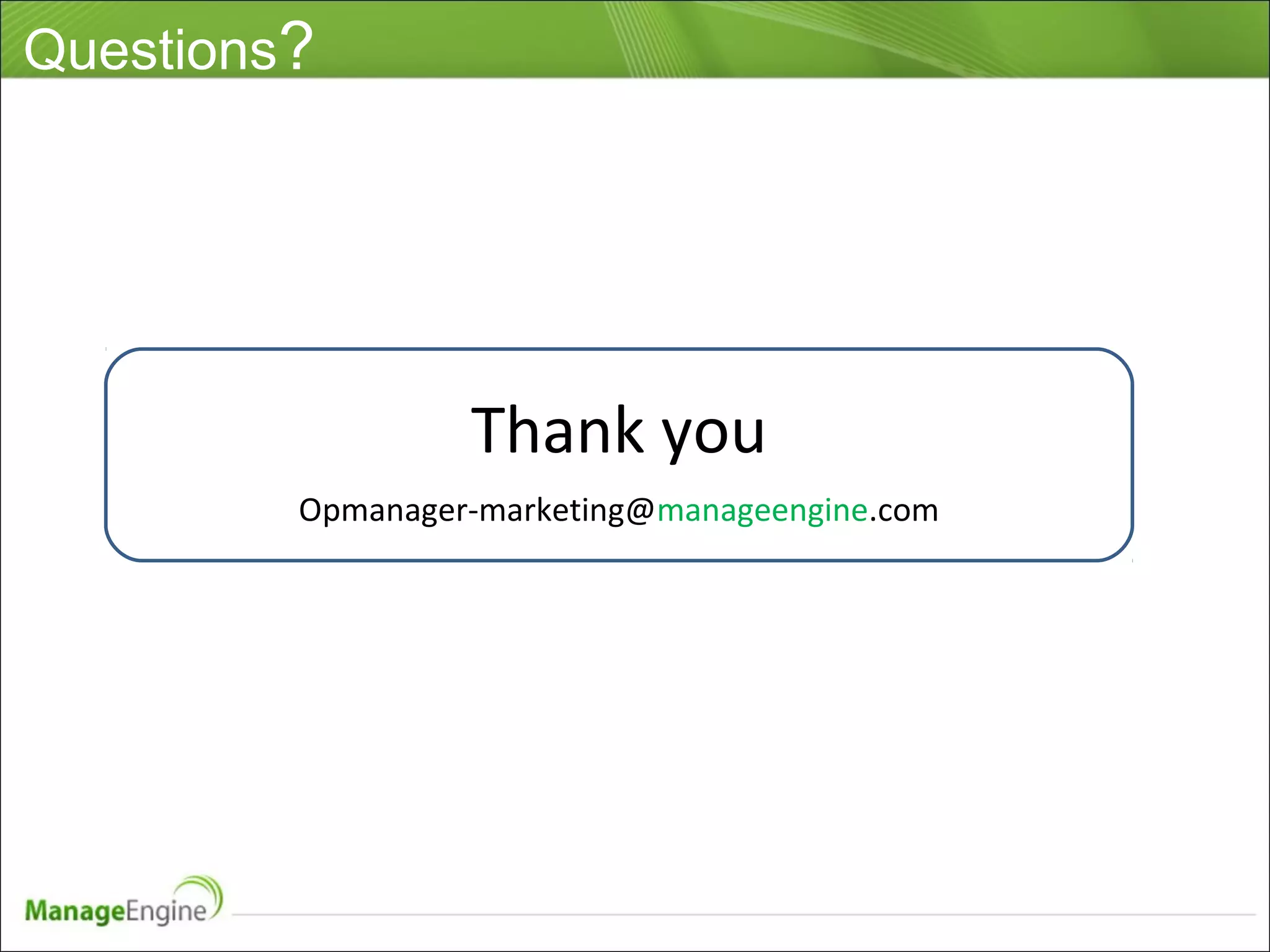 Questions?

Thank you

Opmanager-marketing@manageengine.com

ManageEngine